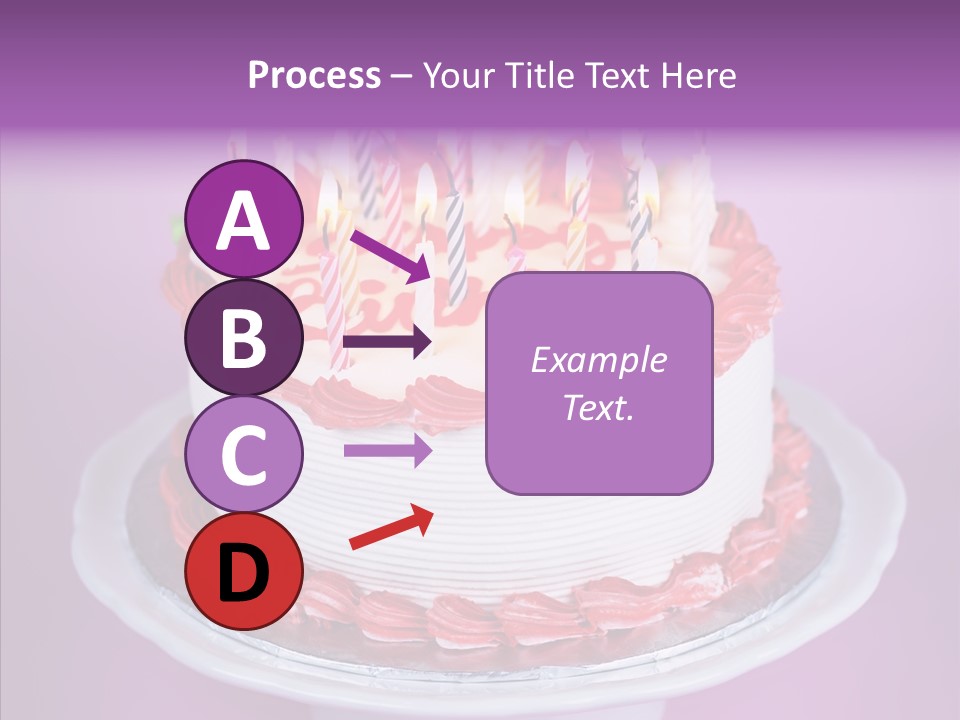 Process – Your Title Text Here

A

B

C

D

Example Text.